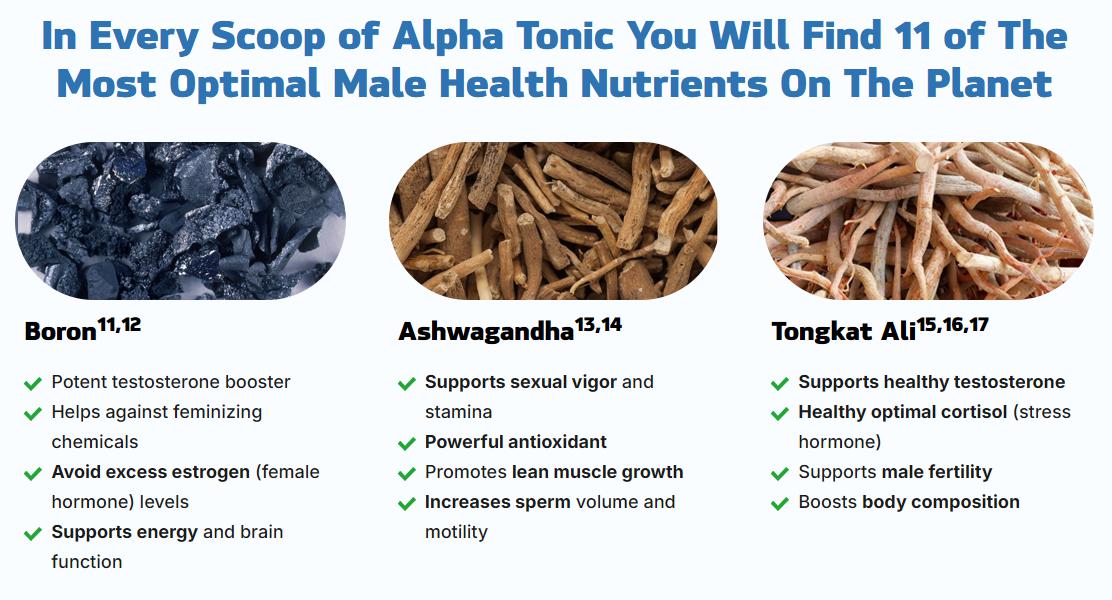 In Every Scoop of Alpha Tonic You Will Find 11 of The Most Optimal Male Health Nutrients On The Planet

Boron$^{11,12}$

Potent testosterone booster
Helps against feminizing chemicals
Avoid excess estrogen (female hormone) levels
Supports energy and brain function

Ashwagandha$^{13,14}$

Supports sexual vigor and stamina
Powerful antioxidant
Promotes lean muscle growth
Increases sperm volume and motility

Tongkat Ali$^{15,16,17}$

Supports healthy testosterone
Healthy optimal cortisol (stress hormone)
Supports male fertility
Boosts body composition